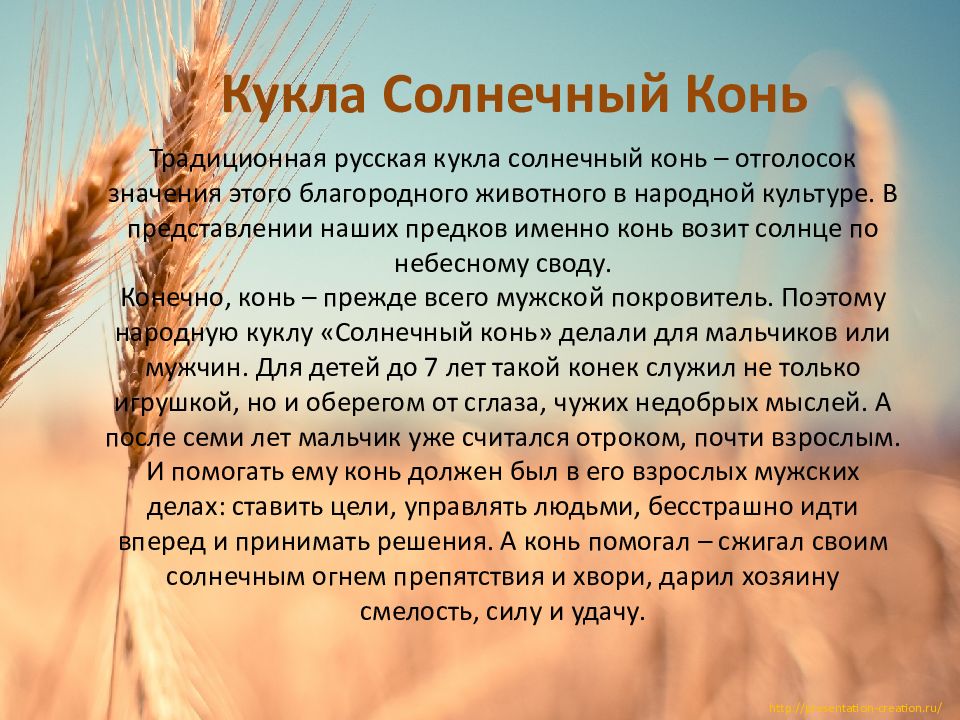 Кукла Солнечный Конь

Традиционная русская кукла солнечный конь – отголосок значения этого благородного животного в народной культуре. В представлении наших предков именно конь возит солнце по небесному своду.

Конечно, конь – прежде всего мужской покровитель. Поэтому народную куклу «Солнечный конь» делали для мальчиков или мужчин. Для детей до 7 лет такой конек служил не только игрушкой, но и оберегом от сглаза, чужих недобрых мыслей. А после семи лет мальчик уже считался отроком, почти взрослым. И помогать ему конь должен был в его взрослых мужских делах: ставить цели, управлять людьми, бесстрашно идти вперед и принимать решения. А конь помогал – сжигал своим солнечным огнем препятствия и хвори, дарил хозяину смелость, силу и удачу.

http://presentation-creation.ru/